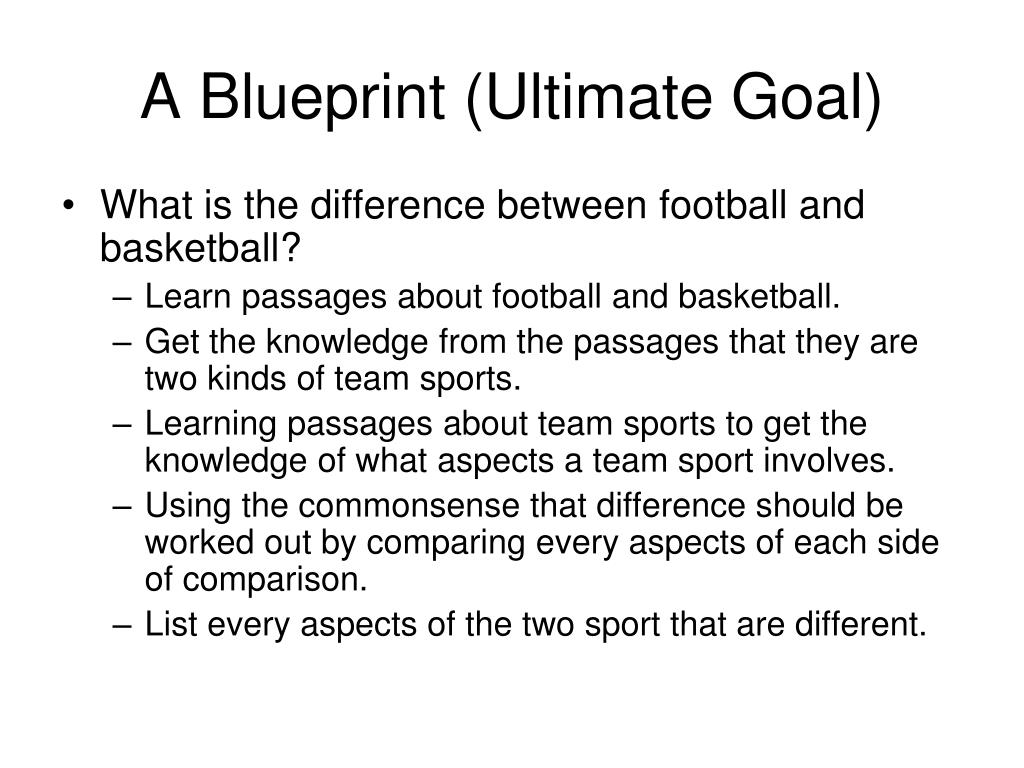 A Blueprint (Ultimate Goal)

• What is the difference between football and basketball?
– Learn passages about football and basketball.
– Get the knowledge from the passages that they are two kinds of team sports.
– Learning passages about team sports to get the knowledge of what aspects a team sport involves.
– Using the commonsense that difference should be worked out by comparing every aspects of each side of comparison.
– List every aspects of the two sport that are different.